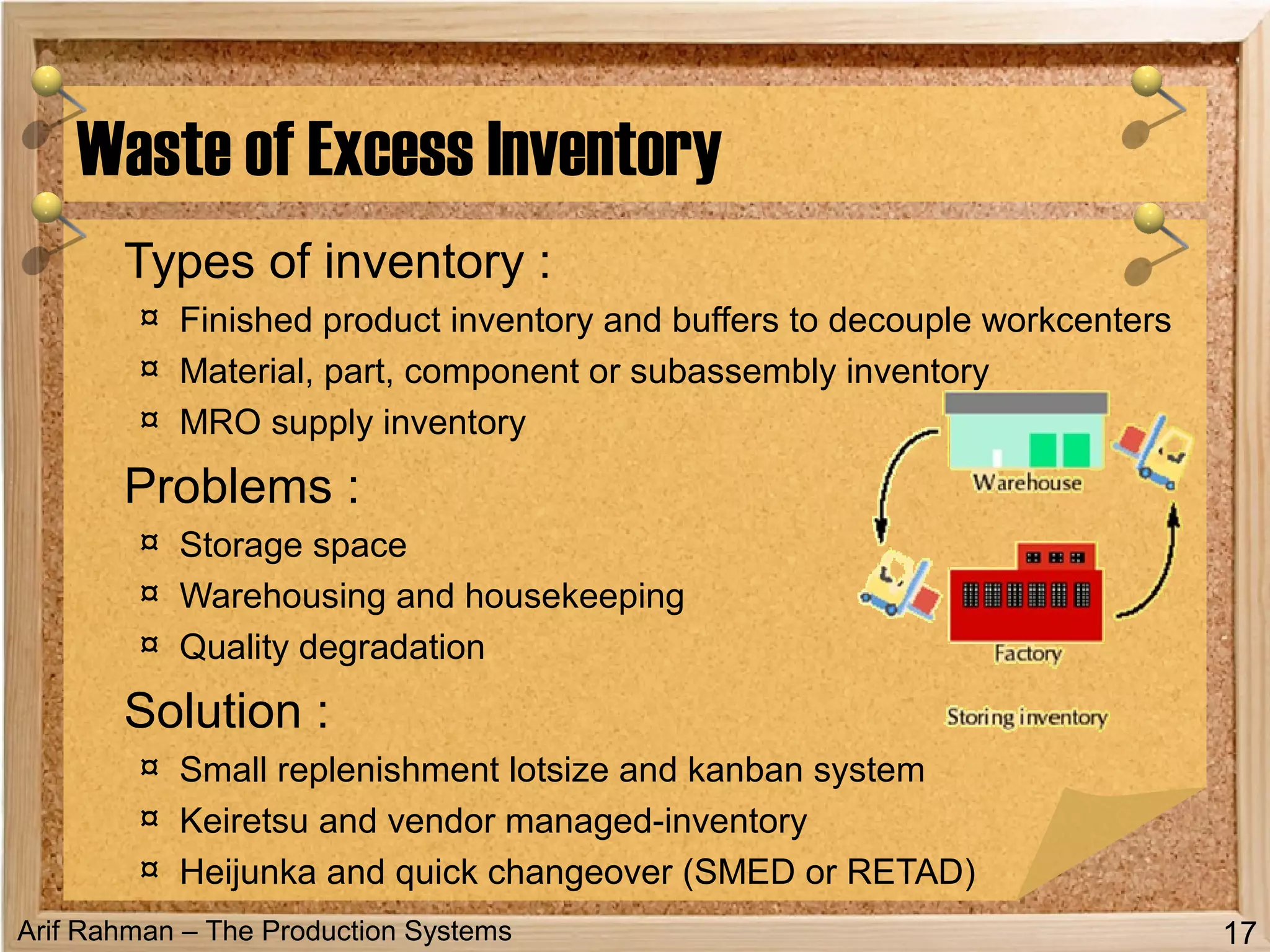 Waste of Excess Inventory

Types of inventory :

¤ Finished product inventory and buffers to decouple workcenters
¤ Material, part, component or subassembly inventory
¤ MRO supply inventory

Problems :

¤ Storage space
¤ Warehousing and housekeeping
¤ Quality degradation

Solution :

¤ Small replenishment lotsize and kanban system
¤ Keiretsu and vendor managed-inventory
¤ Heijunka and quick changeover (SMED or RETAD)

Warehouse

Factory

Storing inventory

Arif Rahman – The Production Systems

17